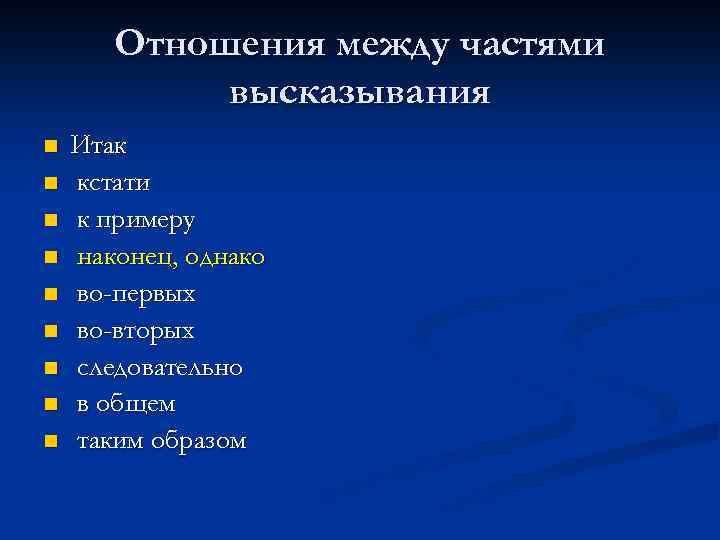 Отношения между частями высказывания

- Итак
- кстати
- к примеру
- наконец, однако
- во-первых
- во-вторых
- следовательно
- в общем
- таким образом